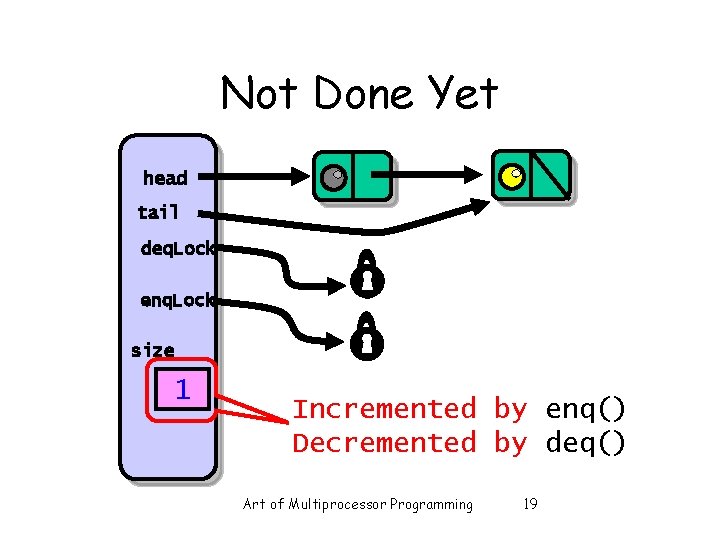 Not Done Yet

head

tail

deqLock

enqLock

size

1

Incremented by enq()
Decremented by deq()

Art of Multiprocessor Programming 19